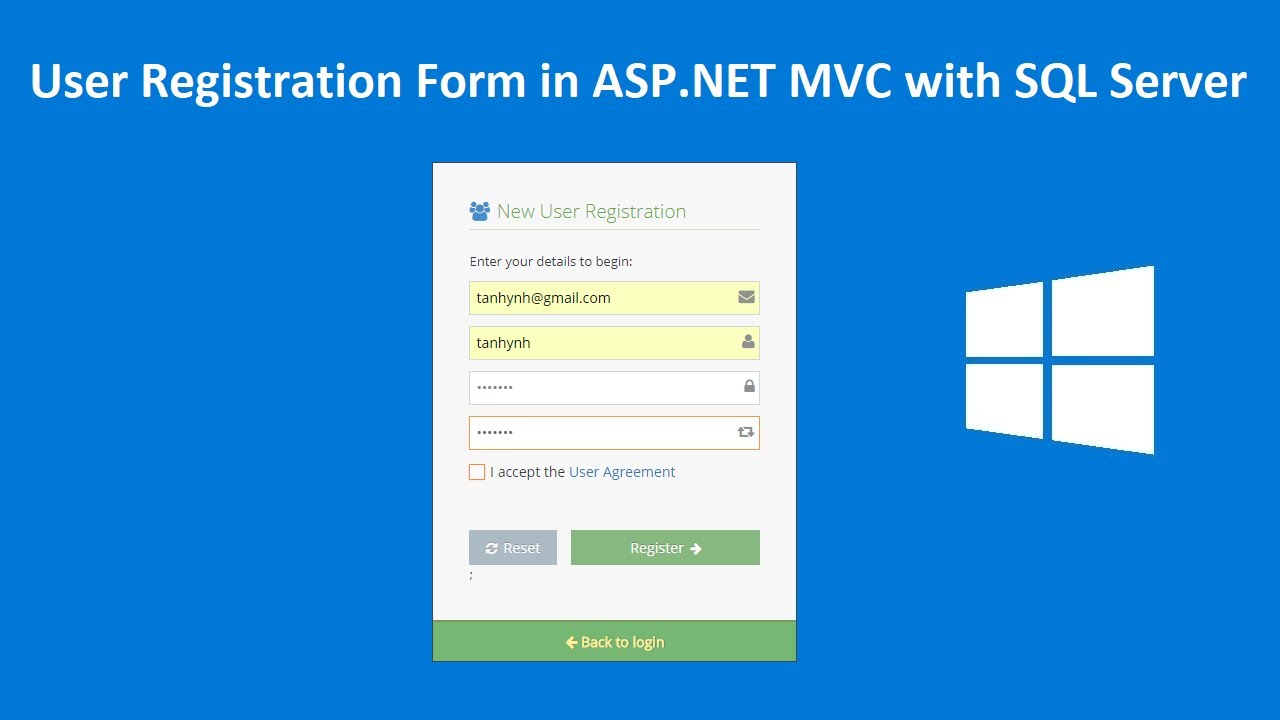 User Registration Form in ASP.NET MVC with SQL Server

New User Registration

Enter your details to begin:

tanhynh@gmail.com

tanhynh

•••••••

•••••••

I accept the User Agreement

Reset

Register

;

Back to login